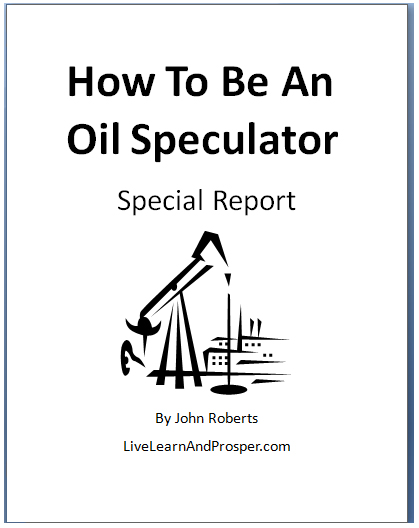 How To Be An Oil Speculator

Special Report

By John Roberts

LiveLearnAndProsper.com